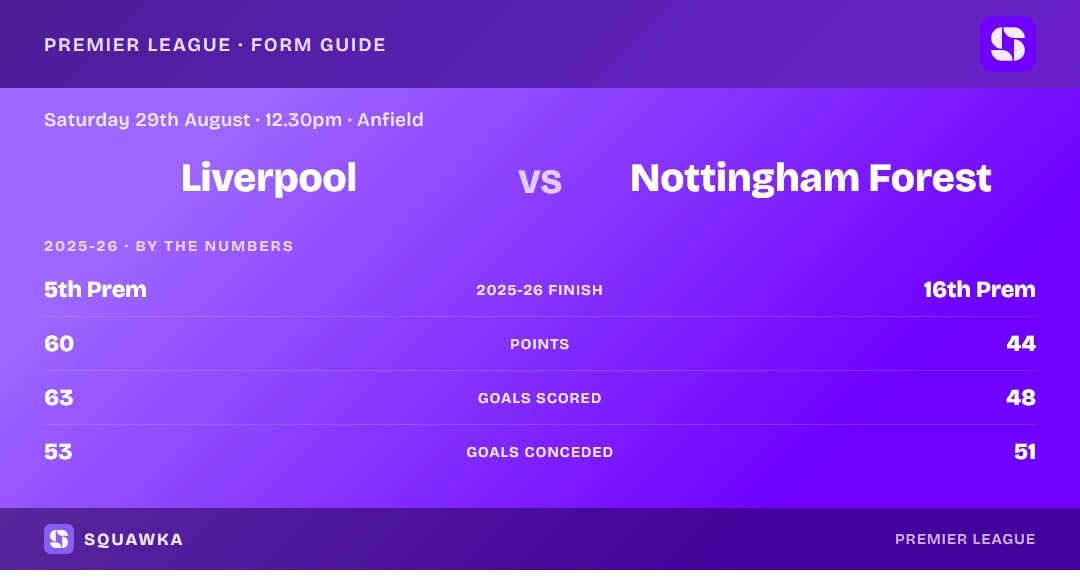 PREMIER LEAGUE · FORM GUIDE

Saturday 29th August · 12.30pm · Anfield

Liverpool vs Nottingham Forest

2025-26 · BY THE NUMBERS

| 5th Prem | 2025-26 FINISH | 16th Prem |
|---|---|---|
| 60 | POINTS | 44 |
| 63 | GOALS SCORED | 48 |
| 53 | GOALS CONCEDED | 51 |

SQUAWKA

PREMIER LEAGUE